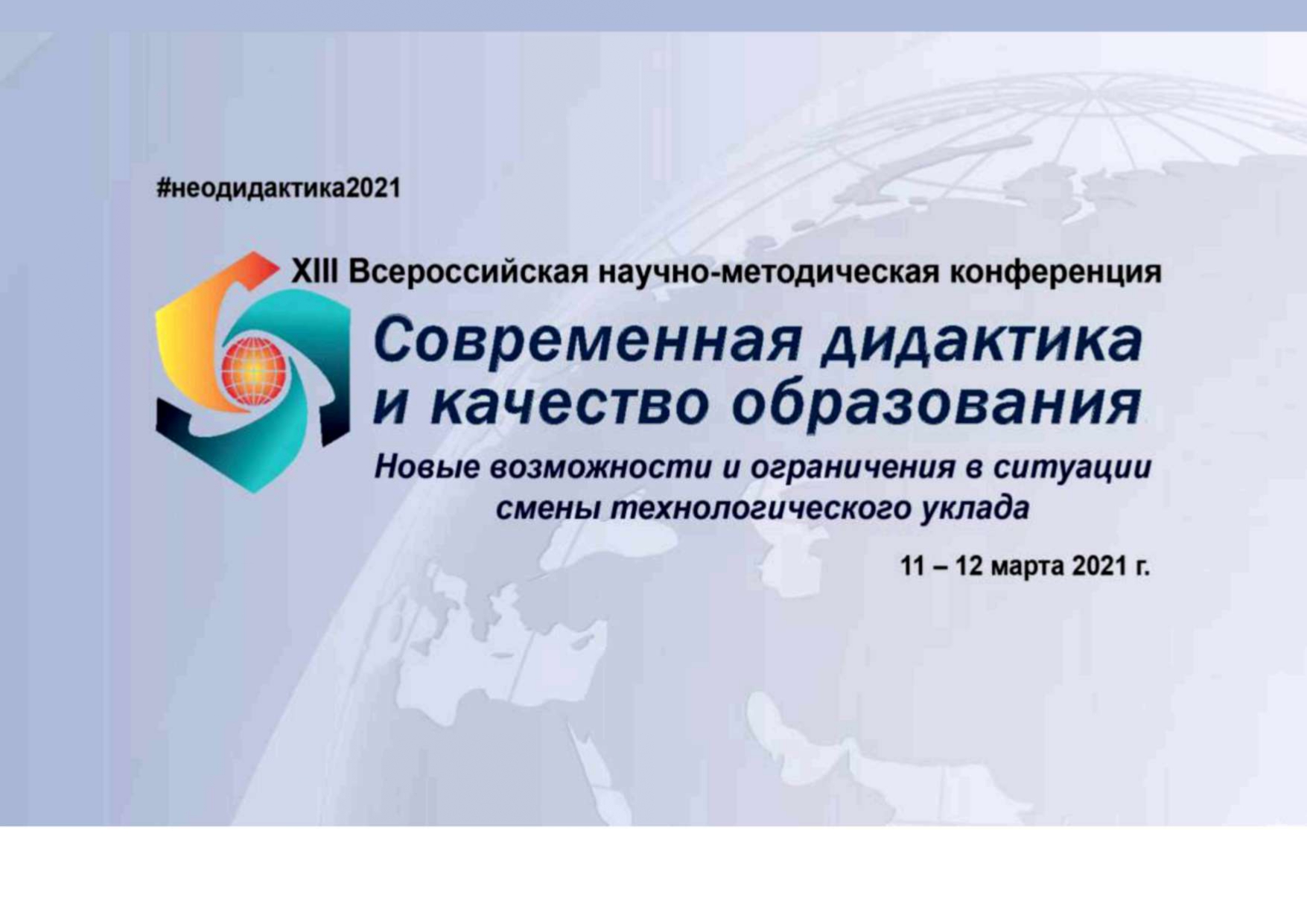 #неодидактика2021

XIII Всероссийская научно-методическая конференция

Современная дидактика и качество образования

Новые возможности и ограничения в ситуации смены технологического уклада

11 – 12 марта 2021 г.